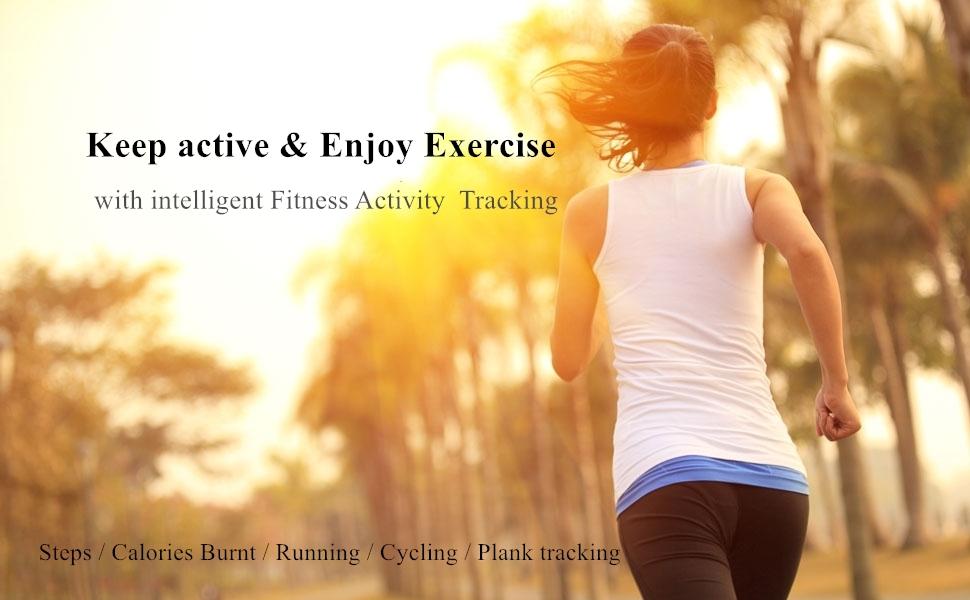 Keep active & Enjoy Exercise

with intelligent Fitness Activity Tracking

Steps / Calories Burnt / Running / Cycling / Plank tracking